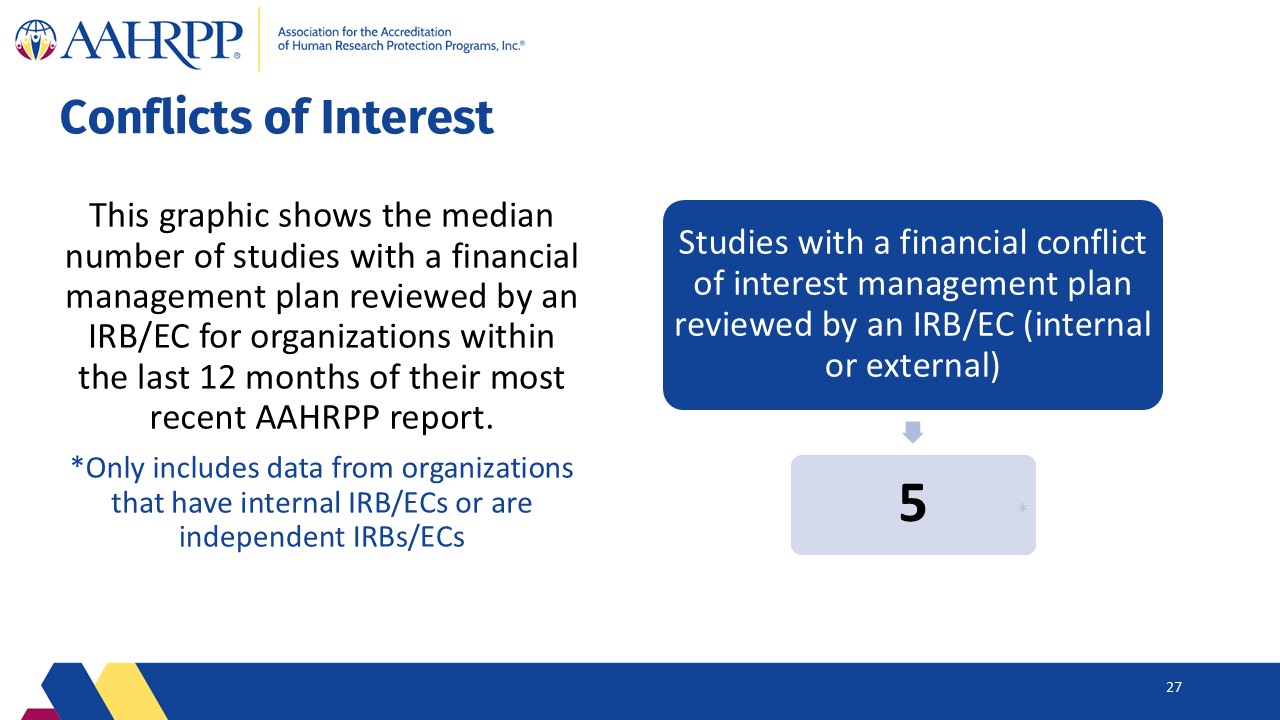 AAHRPP® Association for the Accreditation of Human Research Protection Programs, Inc.®

Conflicts of Interest

This graphic shows the median number of studies with a financial management plan reviewed by an IRB/EC for organizations within the last 12 months of their most recent AAHRPP report.

*Only includes data from organizations that have internal IRB/ECs or are independent IRBs/ECs

Studies with a financial conflict of interest management plan reviewed by an IRB/EC (internal or external)

5

*

27